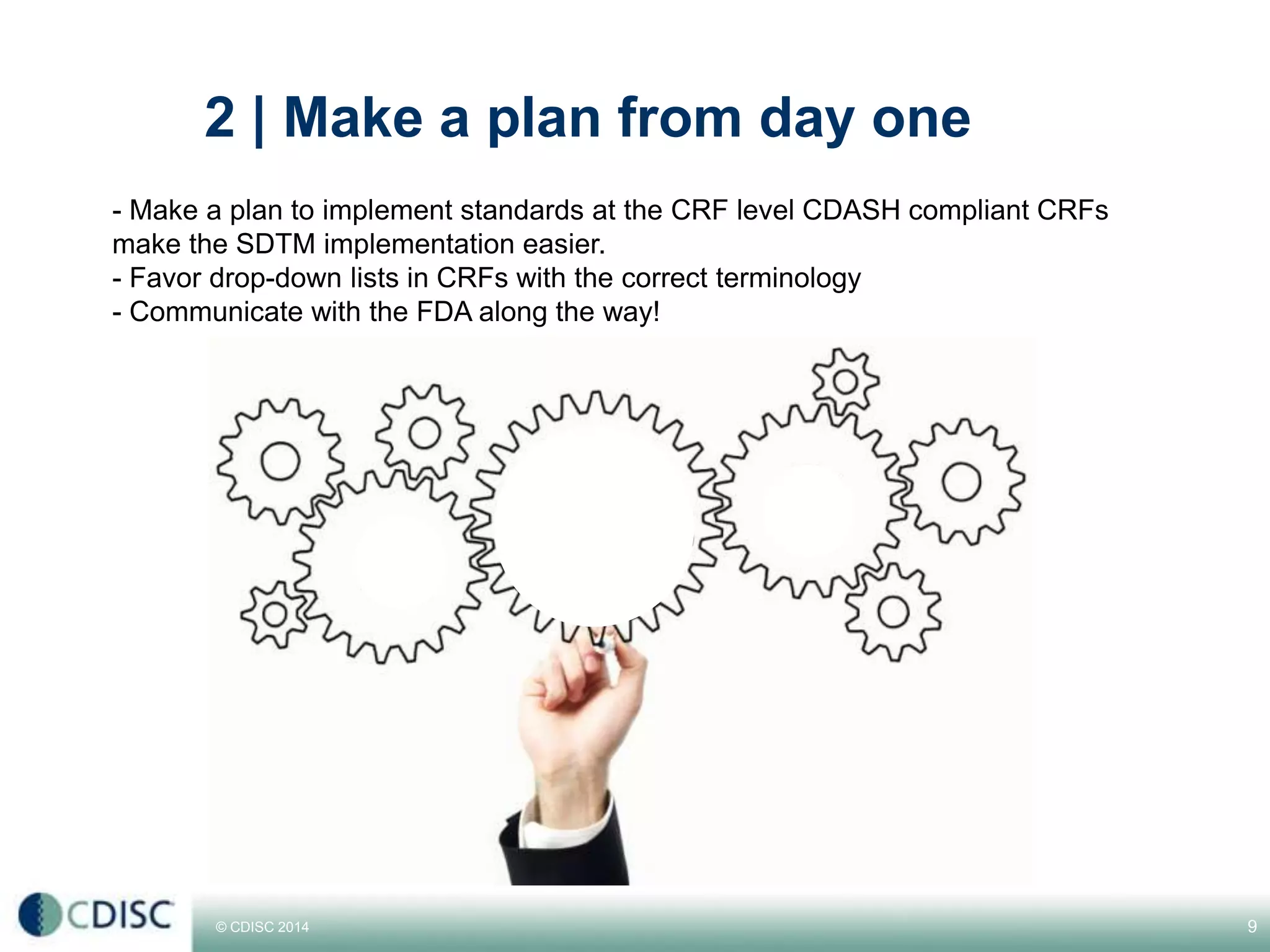 2 | Make a plan from day one

- Make a plan to implement standards at the CRF level CDASH compliant CRFs make the SDTM implementation easier.
- Favor drop-down lists in CRFs with the correct terminology
- Communicate with the FDA along the way!

CDISC

© CDISC 2014

9